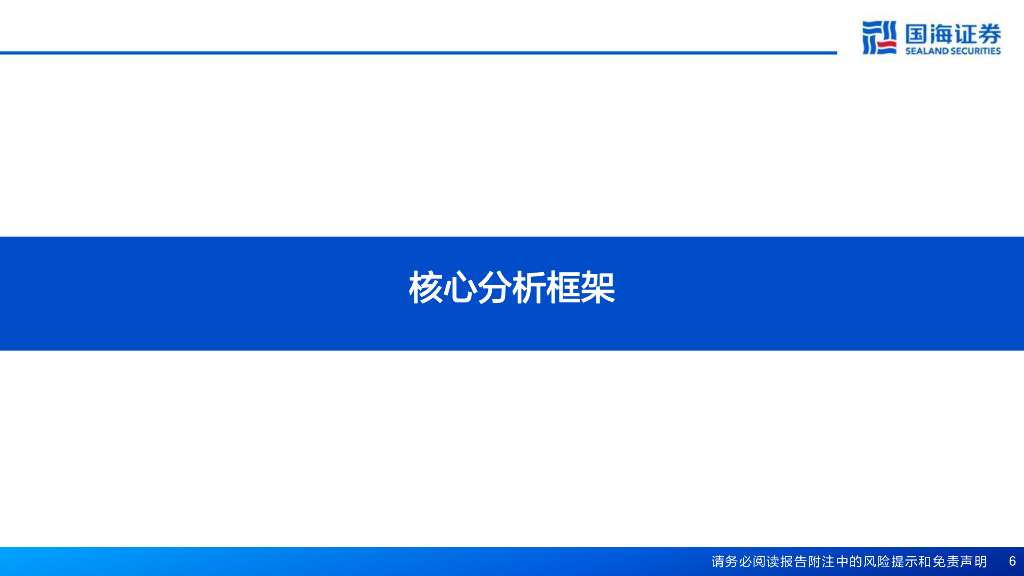 国海证券
SEALAND SECURITIES

核心分析框架

请务必阅读报告附注中的风险提示和免责声明 6